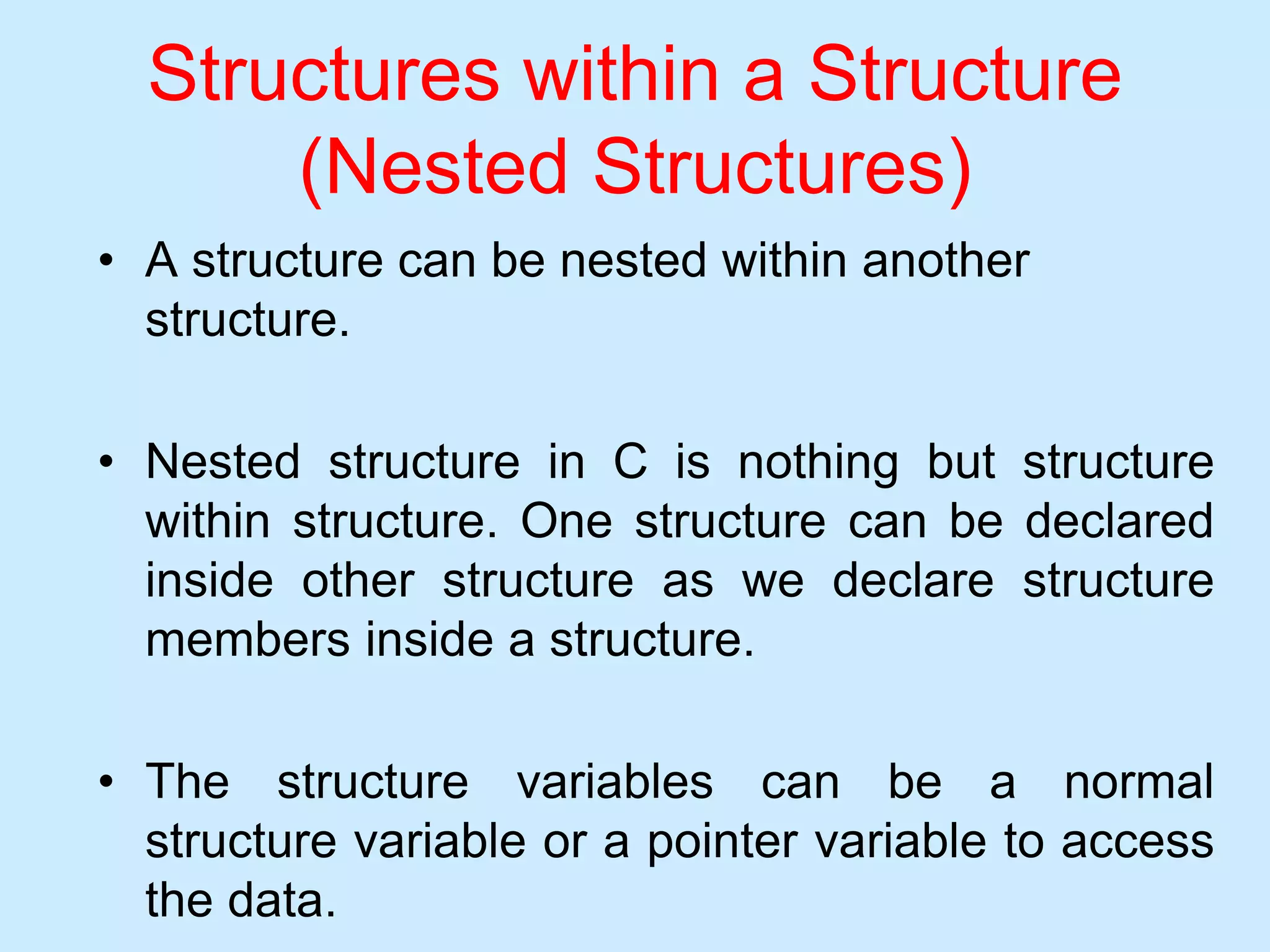 Structures within a Structure (Nested Structures)

• A structure can be nested within another structure.

• Nested structure in C is nothing but structure within structure. One structure can be declared inside other structure as we declare structure members inside a structure.

• The structure variables can be a normal structure variable or a pointer variable to access the data.